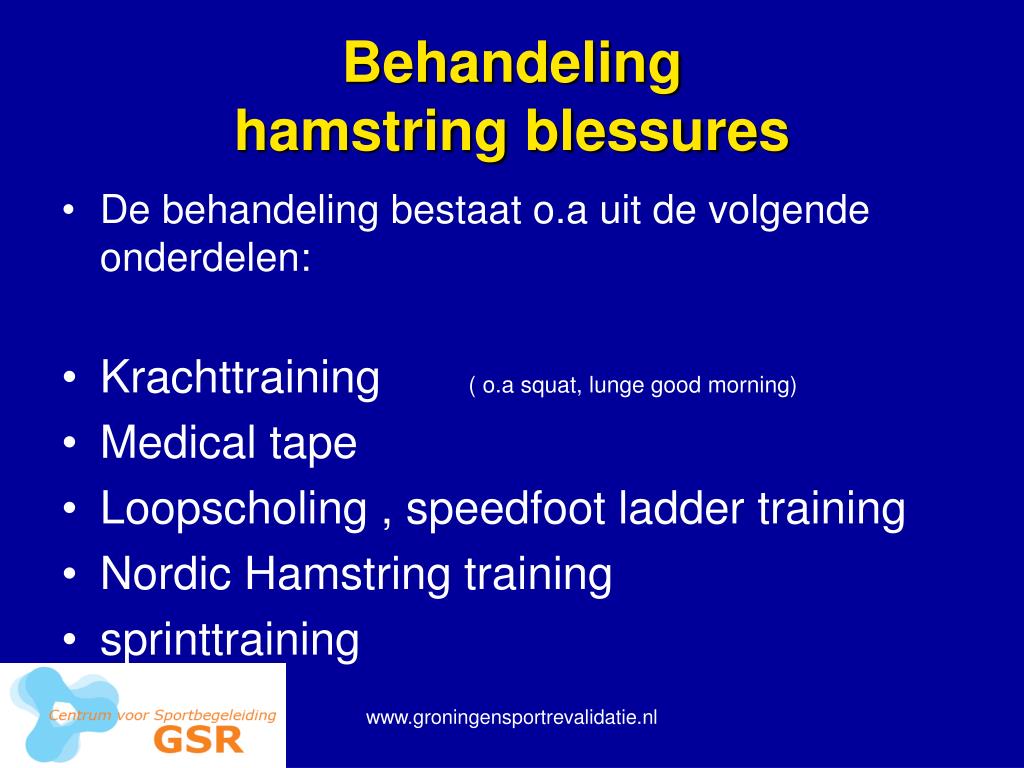 Behandeling
hamstring blessures

• De behandeling bestaat o.a uit de volgende onderdelen:

• Krachttraining ( o.a squat, lunge good morning)
• Medical tape
• Loopscholing , speedfoot ladder training
• Nordic Hamstring training
• sprinttraining

Centrum voor Sportbegeleiding
GSR

www.groningensportrevalidatie.nl